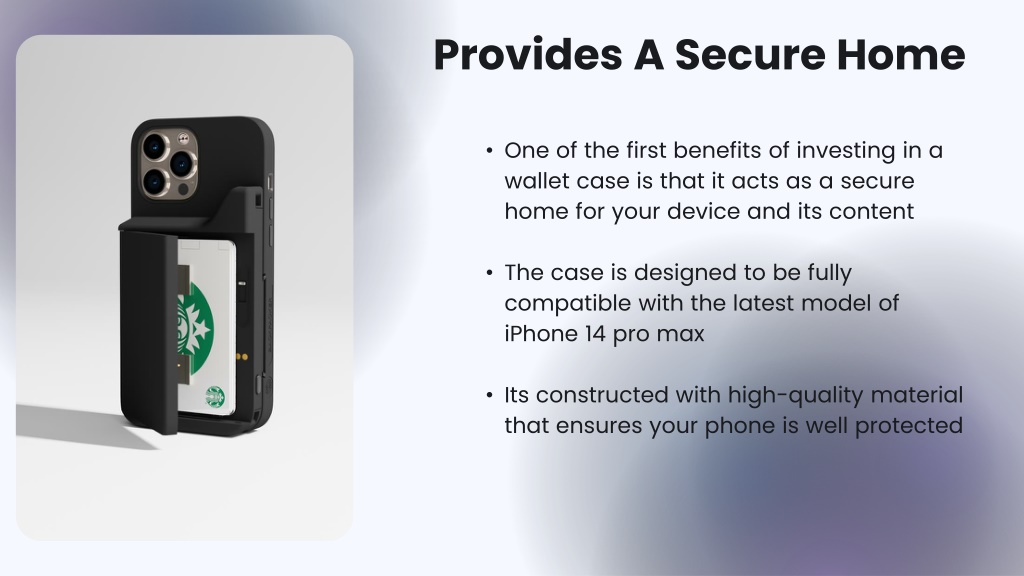 Provides A Secure Home

• One of the first benefits of investing in a wallet case is that it acts as a secure home for your device and its content

• The case is designed to be fully compatible with the latest model of iPhone 14 pro max

• Its constructed with high-quality material that ensures your phone is well protected